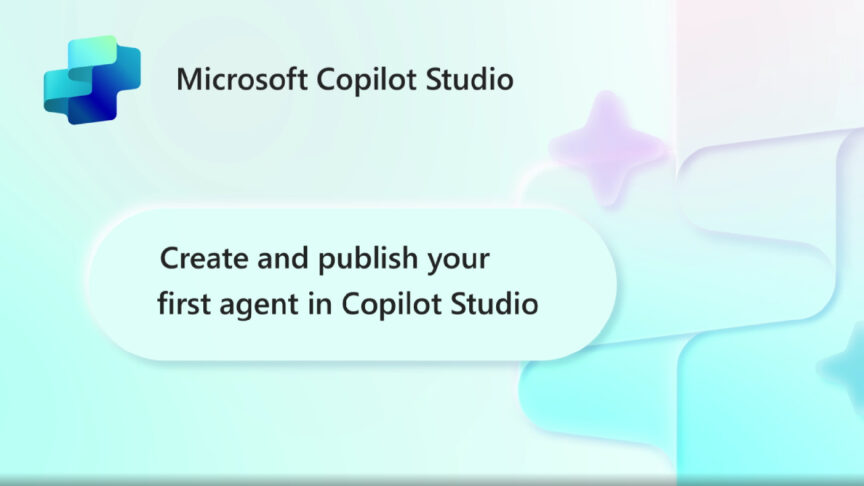 Microsoft Copilot Studio

Create and publish your first agent in Copilot Studio